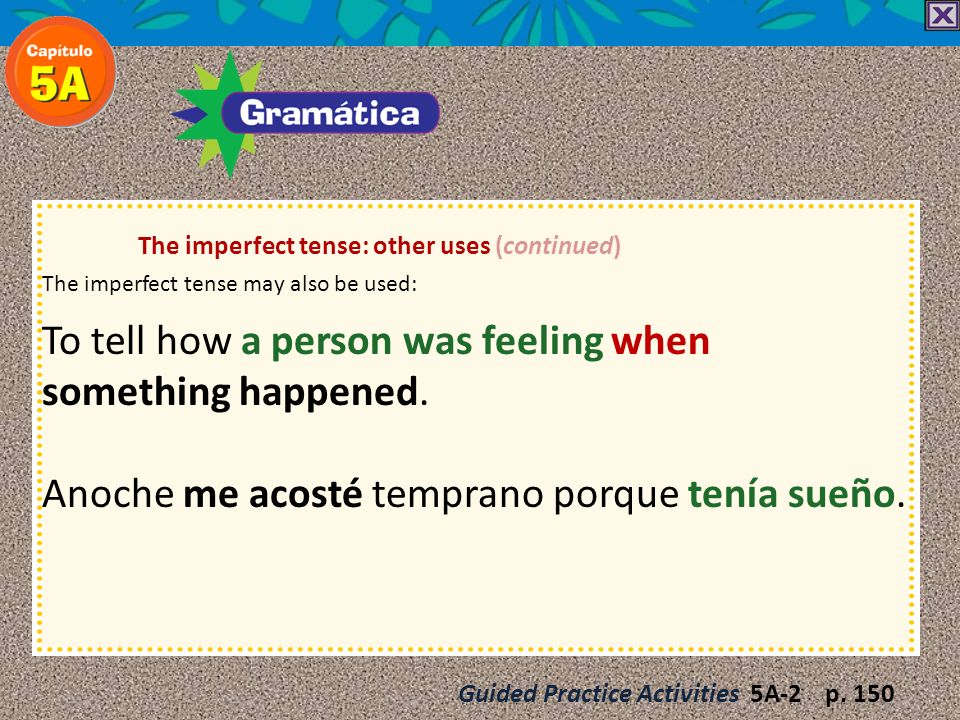 Capítulo
5A

Gramática

The imperfect tense: other uses (continued)

The imperfect tense may also be used:

To tell how a person was feeling when something happened.

Anoche me acosté temprano porque tenía sueño.

Guided Practice Activities 5A-2 p. 150